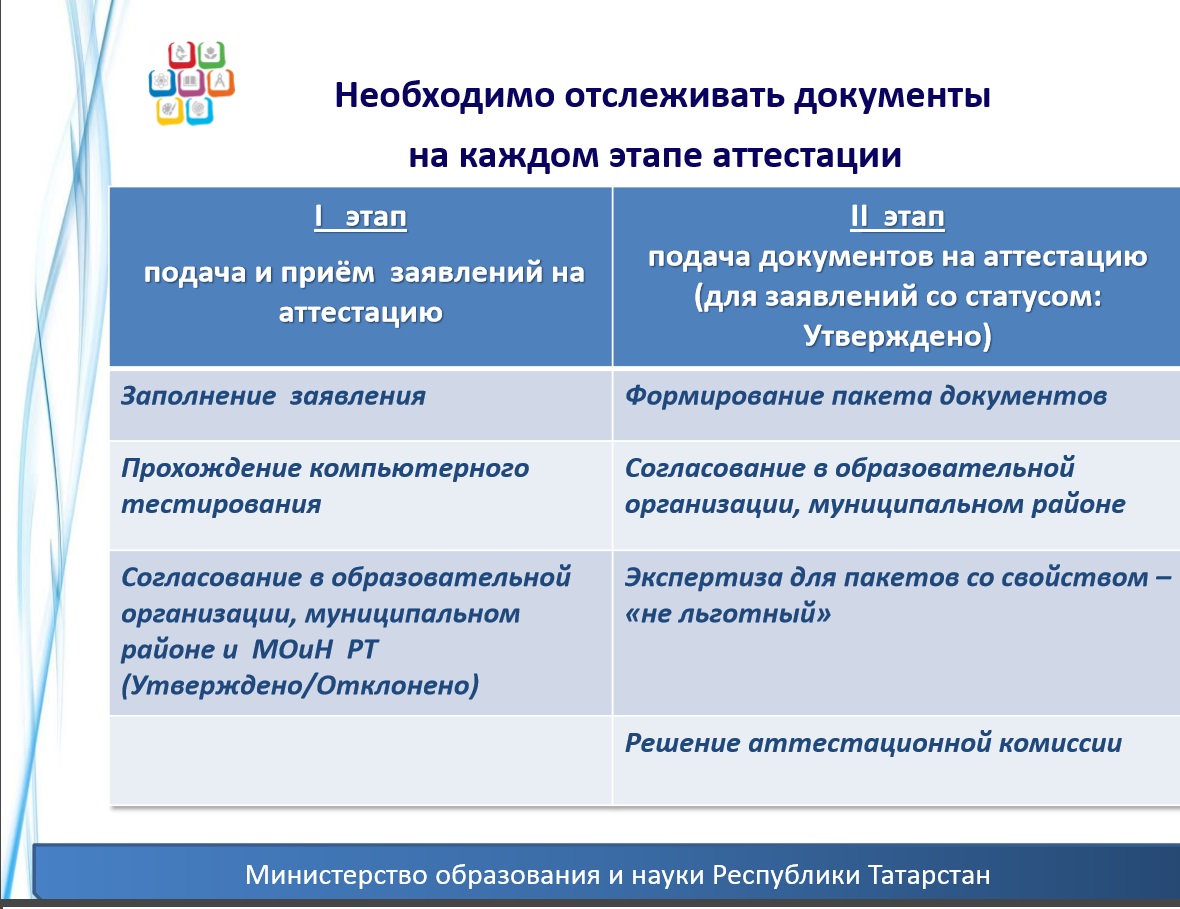 Необходимо отслеживать документы на каждом этапе аттестации

| I этап подача и приём заявлений на аттестацию | II этап подача документов на аттестацию (для заявлений со статусом: Утверждено) |
|---|---|
| Заполнение заявления | Формирование пакета документов |
| Прохождение компьютерного тестирования | Согласование в образовательной организации, муниципальном районе |
| Согласование в образовательной организации, муниципальном районе и МОиН РТ (Утверждено/Отклонено) | Экспертиза для пакетов со свойством – «не льготный» |
| | Решение аттестационной комиссии |

Министерство образования и науки Республики Татарстан